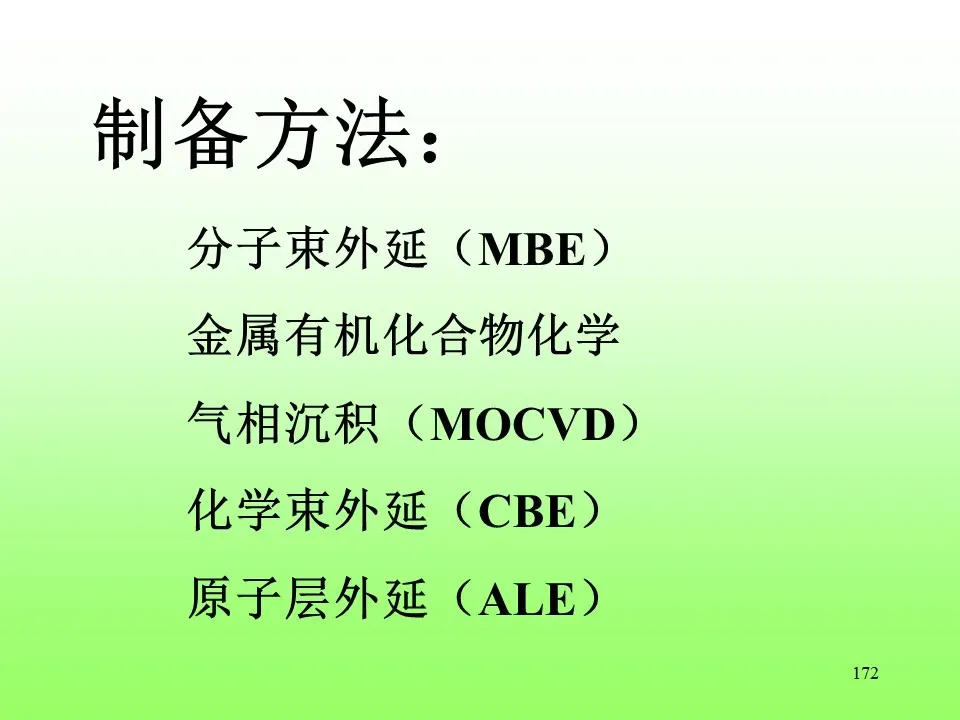 制备方法：

分子束外延（MBE）

金属有机化合物化学

气相沉积（MOCVD）

化学束外延（CBE）

原子层外延（ALE）

172